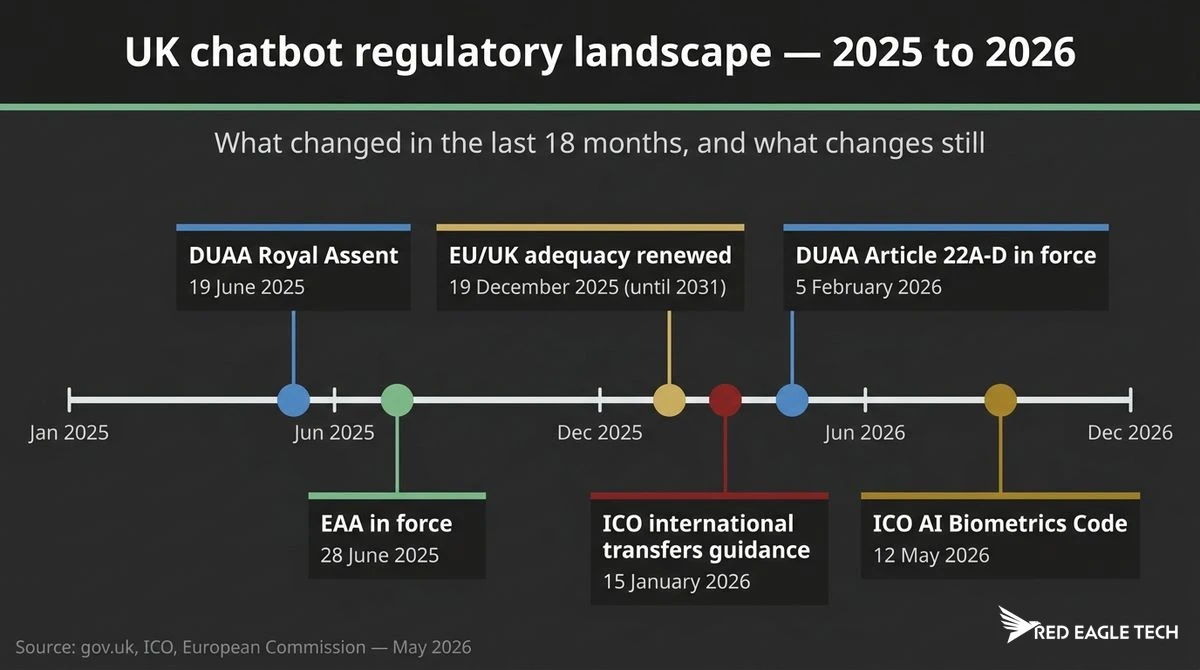 UK chatbot regulatory landscape — 2025 to 2026

What changed in the last 18 months, and what changes still

DUAA Royal Assent
19 June 2025

EU/UK adequacy renewed
19 December 2025 (until 2031)

DUAA Article 22A-D in force
5 February 2026

Jan 2025

Jun 2025

Dec 2025

Jun 2026

Dec 2026

EAA in force
28 June 2025

ICO international transfers guidance
15 January 2026

ICO AI Biometrics Code
12 May 2026

Source: gov.uk, ICO, European Commission — May 2026

RED EAGLE TECH